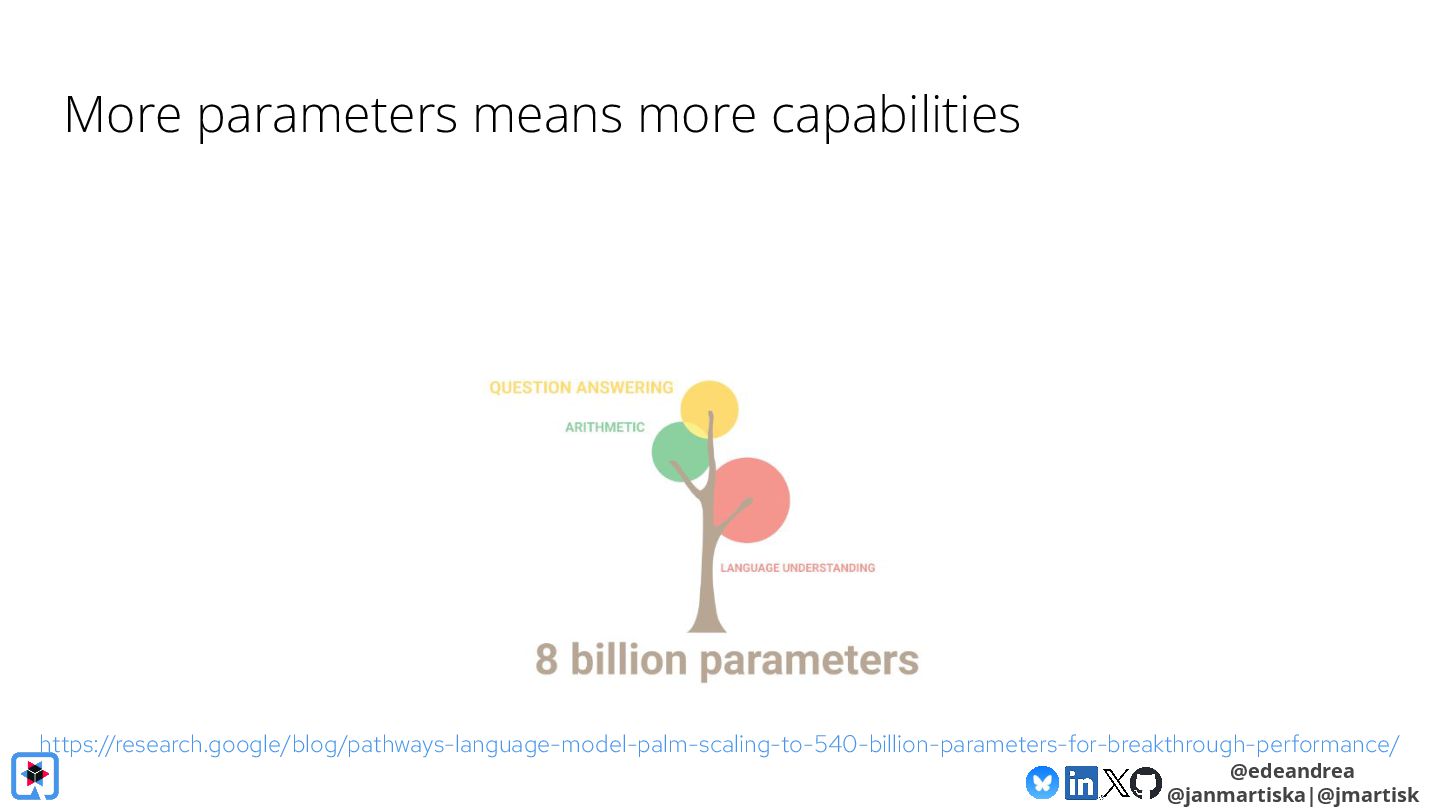 More parameters means more capabilities

QUESTION ANSWERING
ARITHMETIC
LANGUAGE UNDERSTANDING
8 billion parameters

https://research.google/blog/pathways-language-model-palm-scaling-to-540-billion-parameters-for-breakthrough-performance/

@edeandrea
@janmartiska|@jmartisk